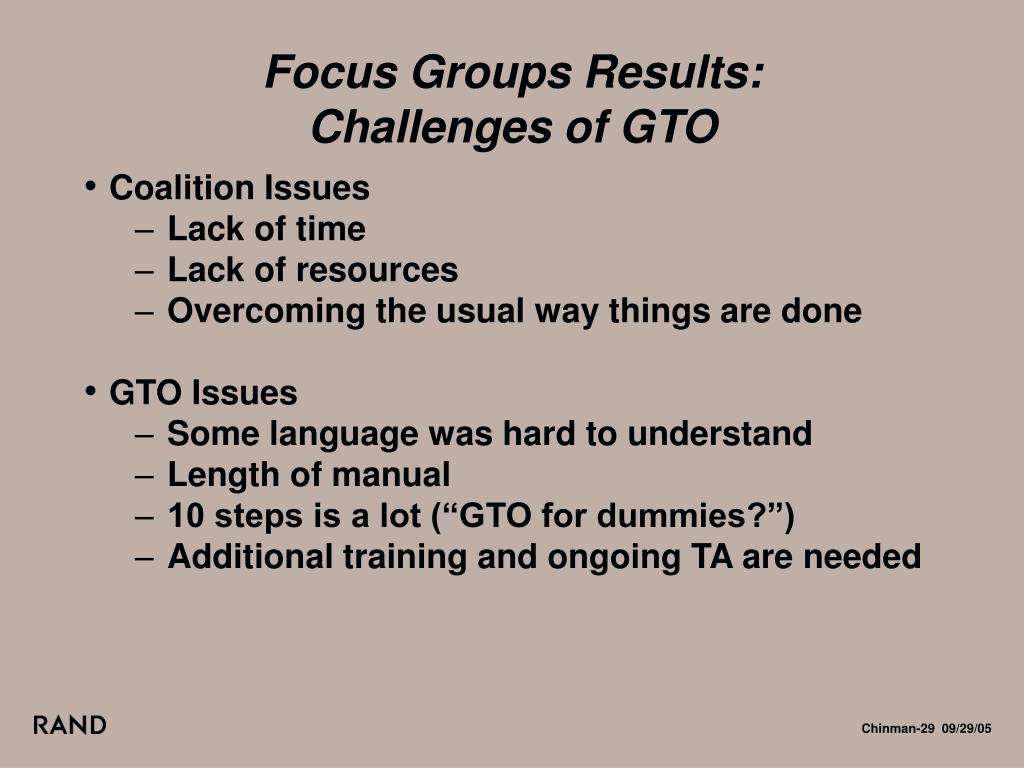 Focus Groups Results:
Challenges of GTO

• Coalition Issues
– Lack of time
– Lack of resources
– Overcoming the usual way things are done

• GTO Issues
– Some language was hard to understand
– Length of manual
– 10 steps is a lot (“GTO for dummies?”)
– Additional training and ongoing TA are needed

RAND

Chinman-29 09/29/05